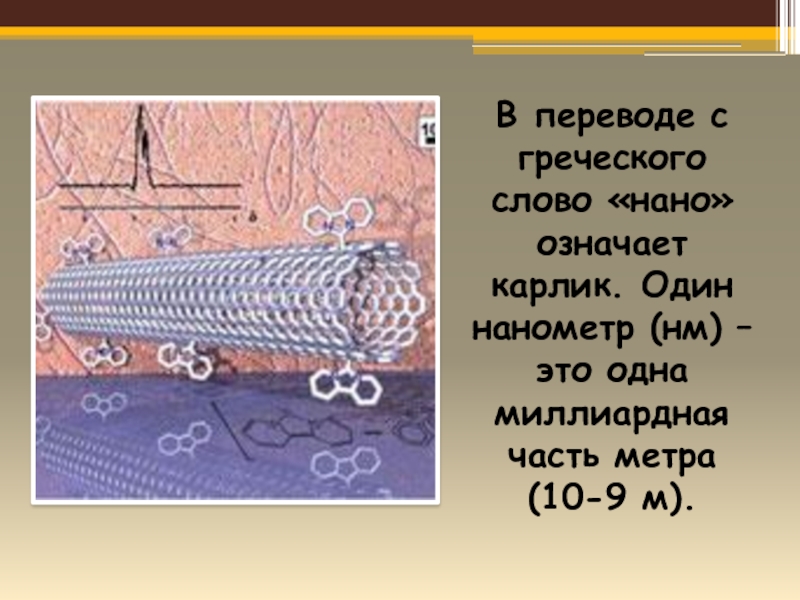 В переводе с греческого слово «нано» означает карлик. Один нанометр (нм) – это одна миллиардная часть метра (10-9 м).